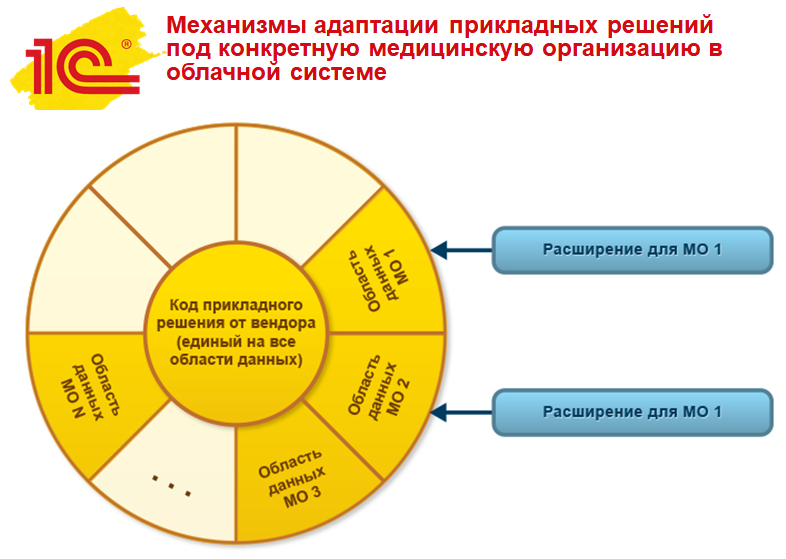 1С®

Механизмы адаптации прикладных решений под конкретную медицинскую организацию в облачной системе

Код прикладного решения от вендора (единый на все области данных)

Область данных МО 1

Область данных МО 2

Область данных МО 3

...

Область данных МО N

Расширение для МО 1

Расширение для МО 1